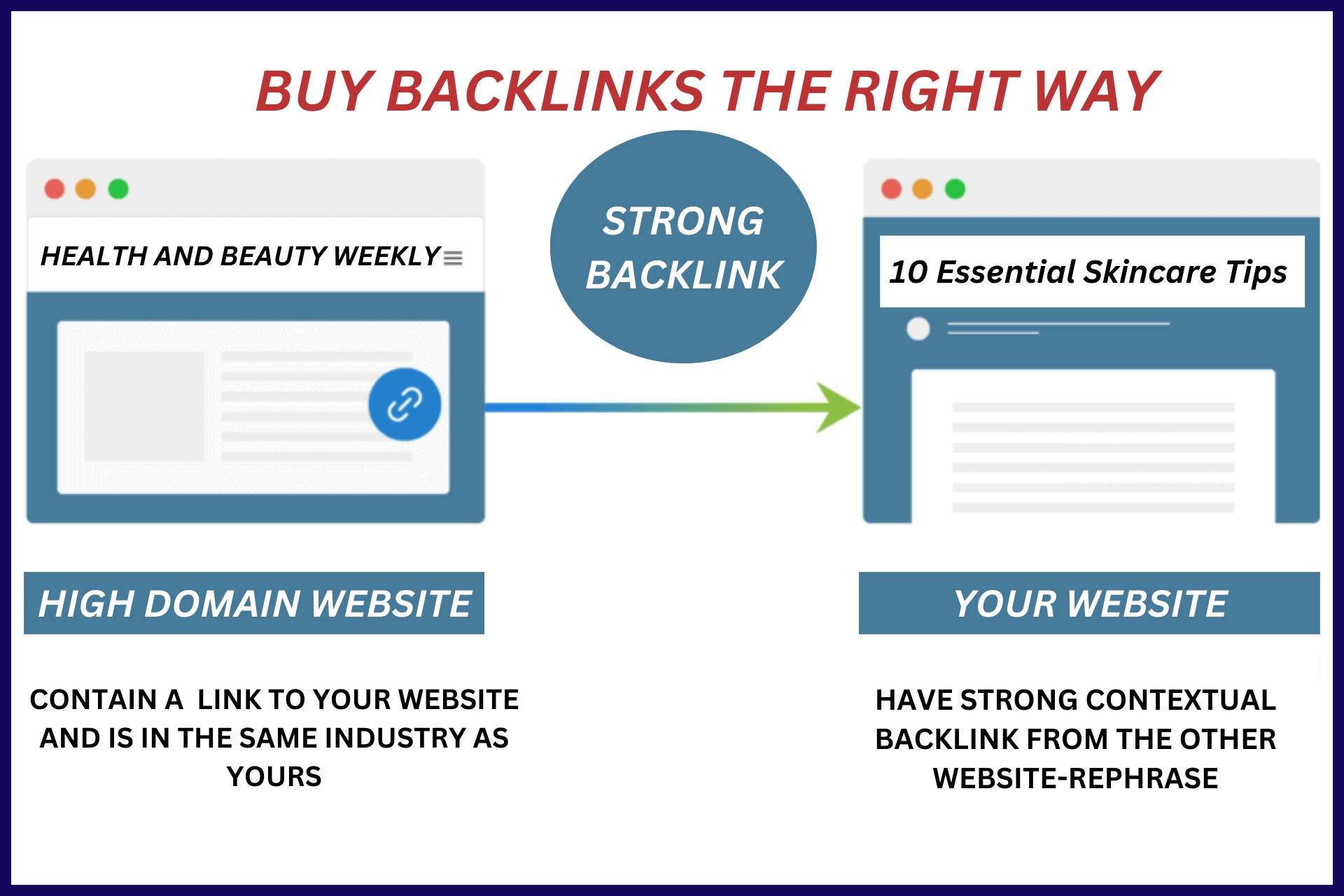 BUY BACKLINKS THE RIGHT WAY

HEALTH AND BEAUTY WEEKLY

STRONG BACKLINK

10 Essential Skincare Tips

HIGH DOMAIN WEBSITE

YOUR WEBSITE

CONTAIN A  LINK TO YOUR WEBSITE AND IS IN THE SAME INDUSTRY AS YOURS

HAVE STRONG CONTEXTUAL BACKLINK FROM THE OTHER WEBSITE-REPHRASE